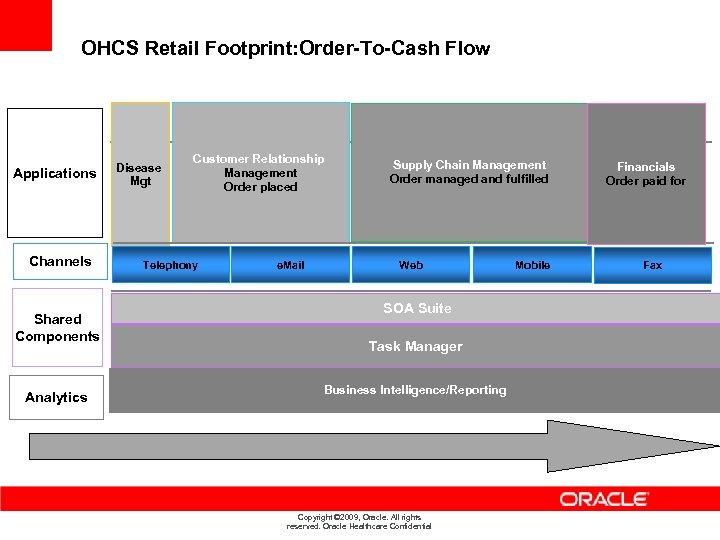 OHCS Retail Footprint:Order-To-Cash Flow

Applications

Disease Mgt

Customer Relationship Management
Order placed

Supply Chain Management
Order managed and fulfilled

Financials
Order paid for

Channels

Telephony

eMail

Web

Mobile

Fax

Shared Components

SOA Suite

Task Manager

Analytics

Business Intelligence/Reporting

ORACLE

Copyright ©2009, Oracle. All rights reserved. Oracle Healthcare Confidential